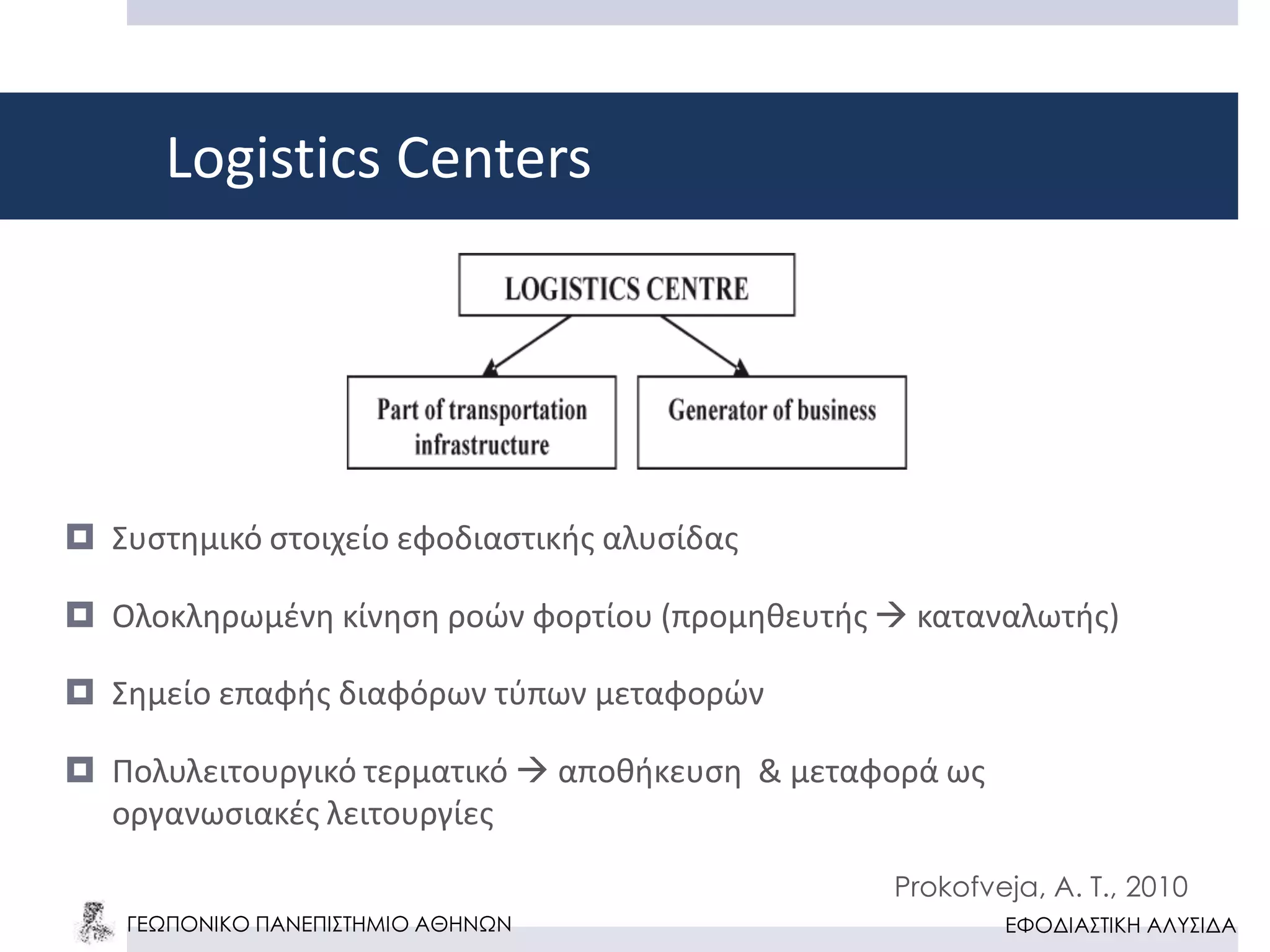 Logistics Centers

LOGISTICS CENTRE

Part of transportation infrastructure

Generator of business

Συστημικό στοιχείο εφοδιαστικής αλυσίδας

Ολοκληρωμένη κίνηση ροών φορτίου (προμηθευτής → καταναλωτής)

Σημείο επαφής διαφόρων τύπων μεταφορών

Πολυλειτουργικό τερματικό → αποθήκευση & μεταφορά ως οργανωσιακές λειτουργίες

Prokofveja, A. T., 2010

ΓΕΩΠΟΝΙΚΟ ΠΑΝΕΠΙΣΤΗΜΙΟ ΑΘΗΝΩΝ

ΕΦΟΔΙΑΣΤΙΚΗ ΑΛΥΣΙΔΑ